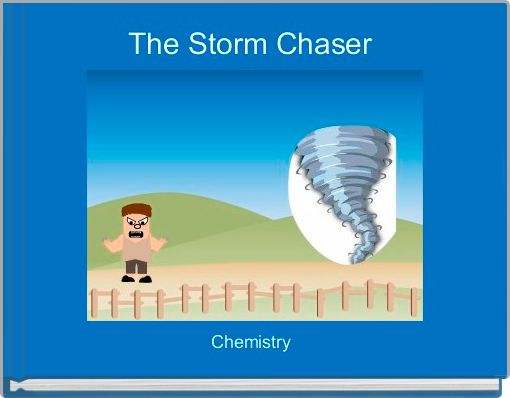 The Storm Chaser

Chemistry